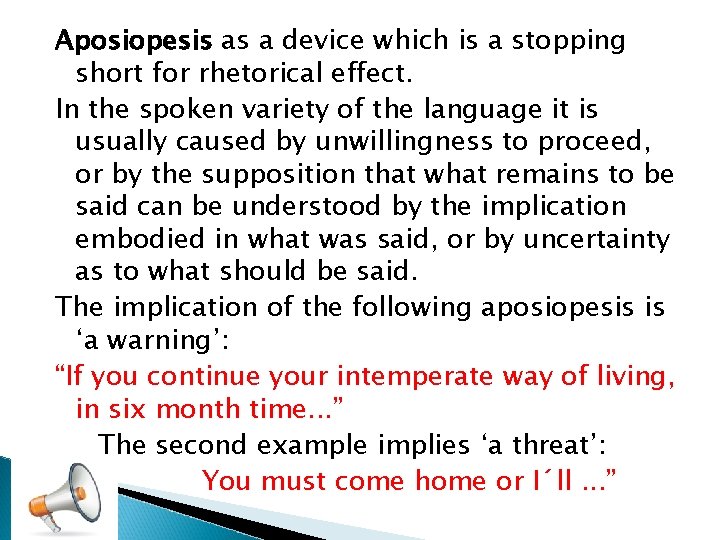 Aposiopesis as a device which is a stopping short for rhetorical effect.

In the spoken variety of the language it is usually caused by unwillingness to proceed, or by the supposition that what remains to be said can be understood by the implication embodied in what was said, or by uncertainty as to what should be said.

The implication of the following aposiopesis is ‘a warning’:

“If you continue your intemperate way of living, in six month time...”

The second example implies ‘a threat’:

You must come home or I´ll ...”